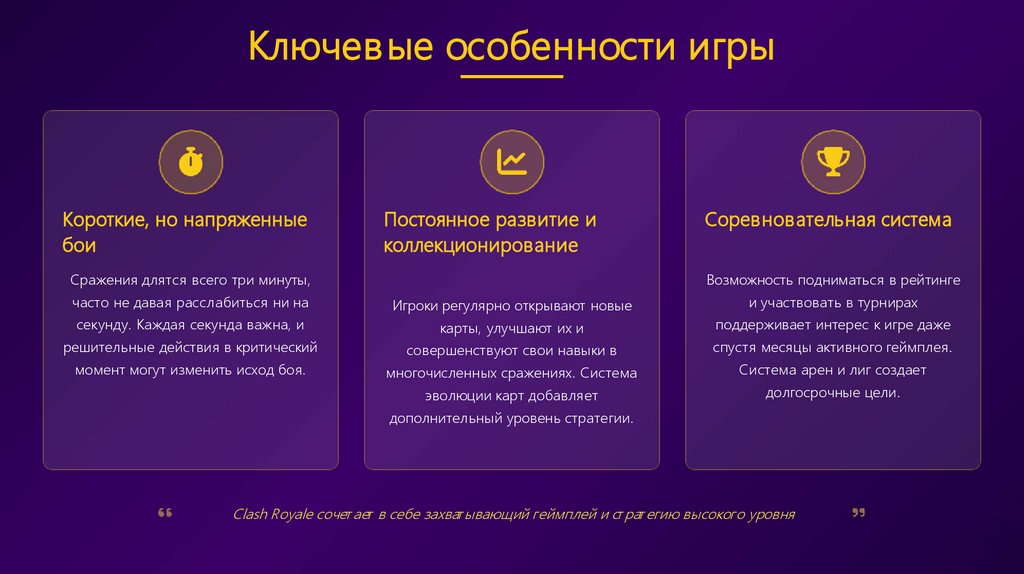 Ключевые особенности игры

Короткие, но напряженные бои

Сражения длятся всего три минуты, часто не давая расслабиться ни на секунду. Каждая секунда важна, и решительные действия в критический момент могут изменить исход боя.

Постоянное развитие и коллекционирование

Игроки регулярно открывают новые карты, улучшают их и совершенствуют свои навыки в многочисленных сражениях. Система эволюции карт добавляет дополнительный уровень стратегии.

Соревновательная система

Возможность подниматься в рейтинге и участвовать в турнирах поддерживает интерес к игре даже спустя месяцы активного геймплея. Система арен и лиг создает долгосрочные цели.

“ Clash Royale сочетает в себе захватывающий геймплей и стратегию высокого уровня ”